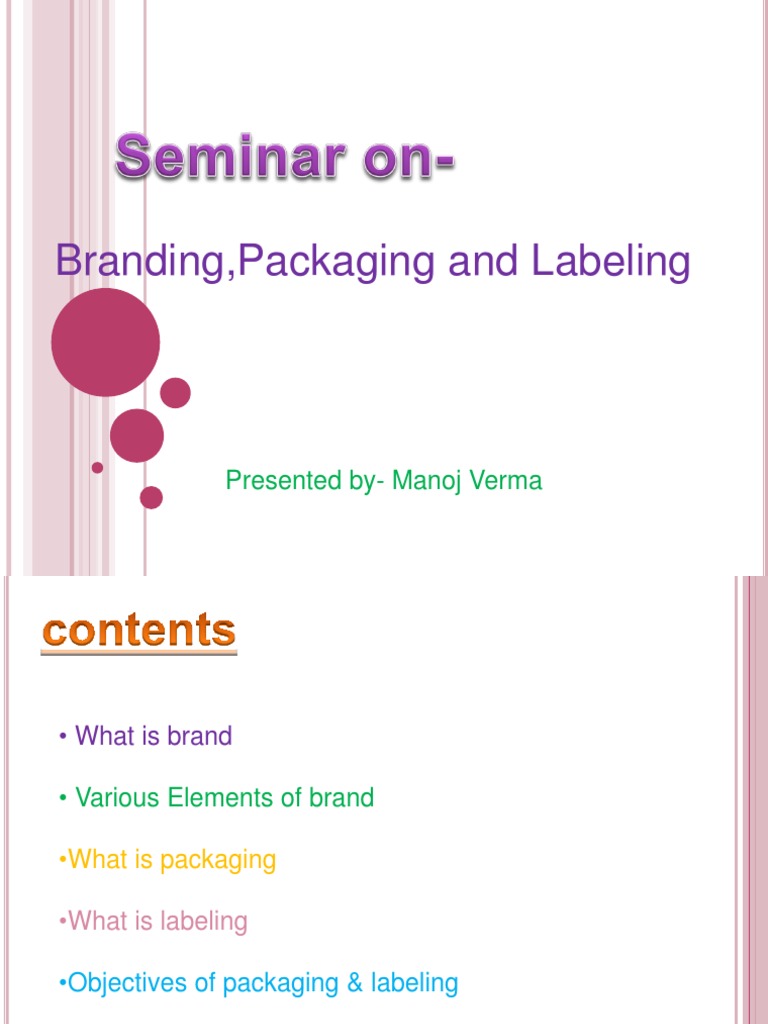 Seminar on-

Branding,Packaging and Labeling

Presented by- Manoj Verma

contents

• What is brand

• Various Elements of brand

•What is packaging

•What is labeling

•Objectives of packaging & labeling